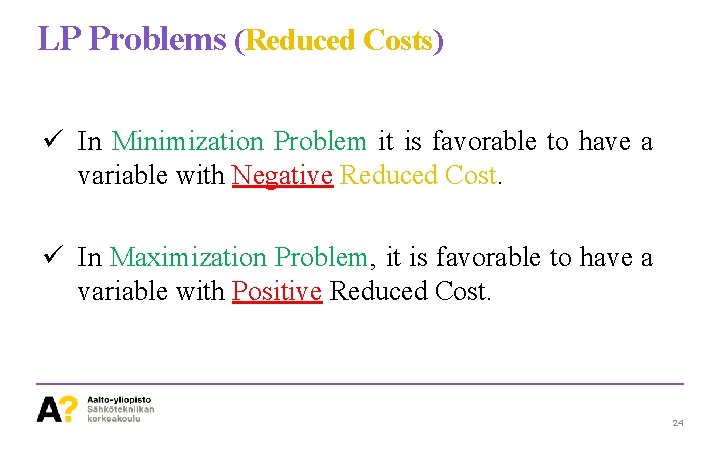 LP Problems (Reduced Costs)

✓ In Minimization Problem it is favorable to have a variable with Negative Reduced Cost.

✓ In Maximization Problem, it is favorable to have a variable with Positive Reduced Cost.

A?
Aalto-yliopisto
Sähkötekniikan korkeakoulu

24